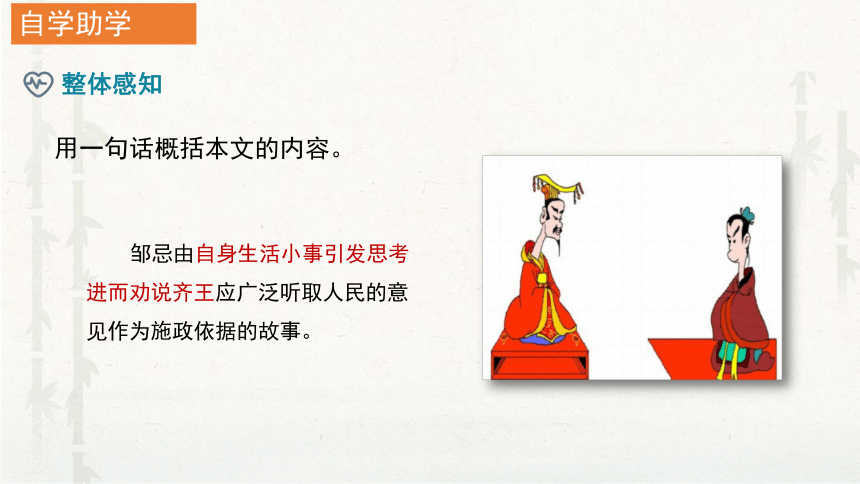 自学助学

整体感知

用一句话概括本文的内容。

邹忌由自身生活小事引发思考进而劝说齐王应广泛听取人民的意见作为施政依据的故事。